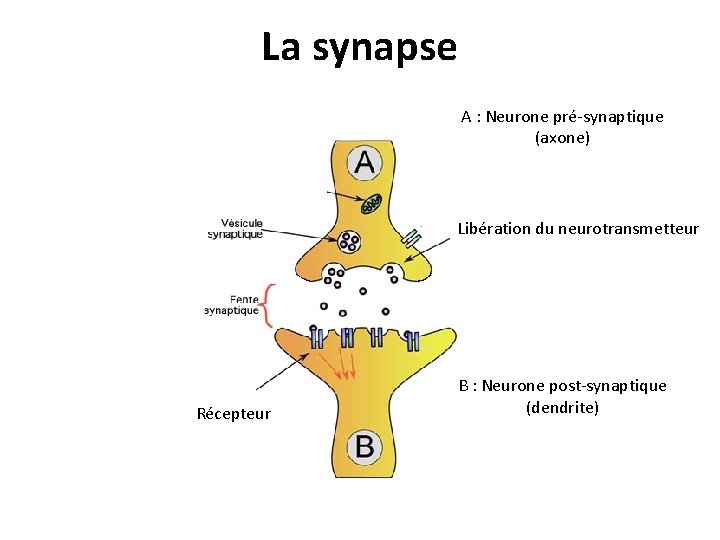 La synapse

A : Neurone pré-synaptique (axone)

A

Vésicule synaptique

Libération du neurotransmetteur

Fente synaptique

Récepteur

B : Neurone post-synaptique (dendrite)

B